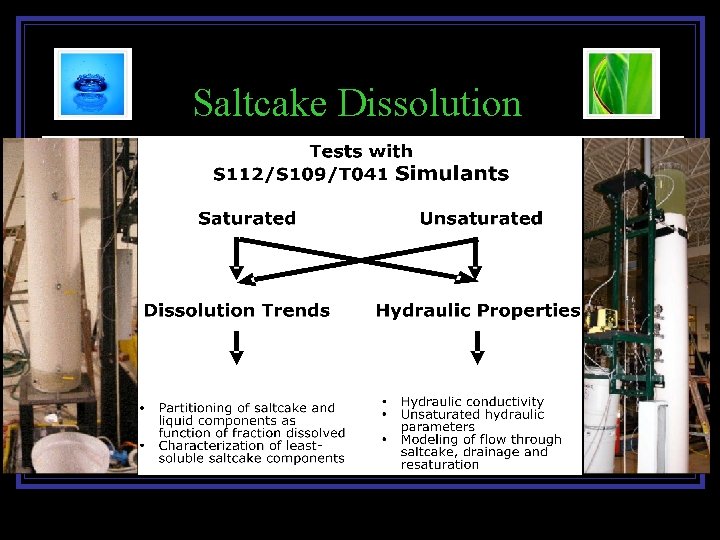 Saltcake Dissolution

Tests with S112/S109/T041 Simulants

Saturated

Unsaturated

Dissolution Trends

Hydraulic Properties

• Partitioning of saltcake and liquid components as function of fraction dissolved
• Characterization of least-soluble saltcake components

• Hydraulic conductivity
• Unsaturated hydraulic parameters
• Modeling of flow through saltcake, drainage and resaturation